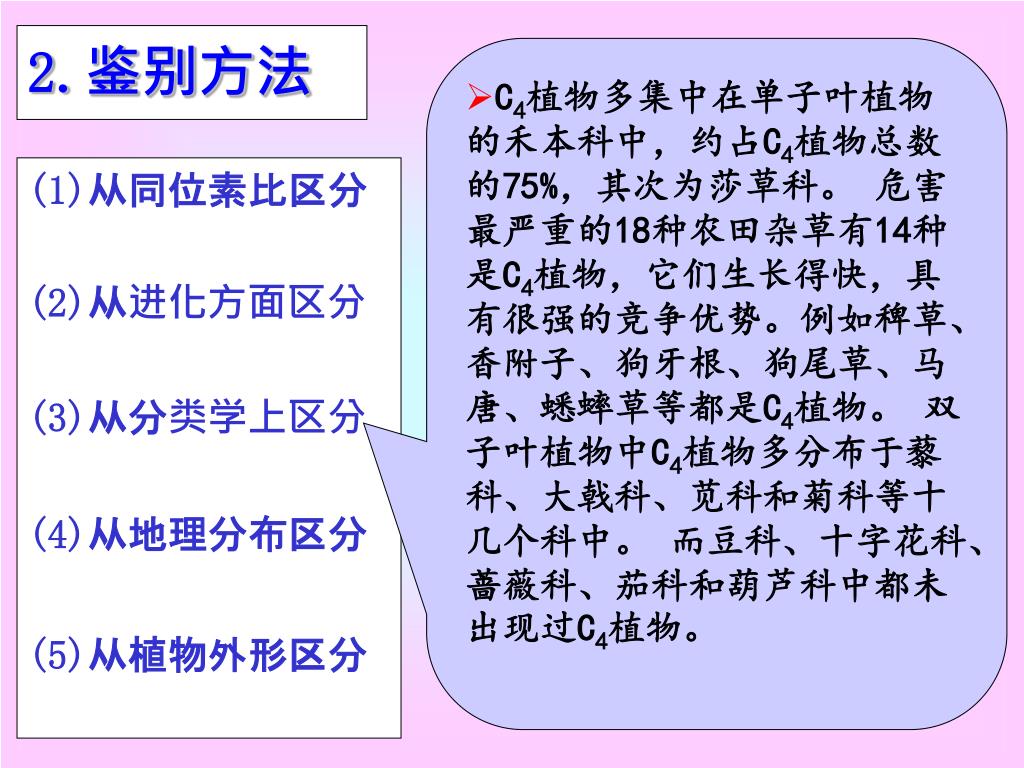 2. 鉴别方法

(1)从同位素比区分

(2)从进化方面区分

(3)从分类学上区分

(4)从地理分布区分

(5)从植物外形区分

➢$C_4$植物多集中在单子叶植物的禾本科中，约占$C_4$植物总数的75%，其次为莎草科。 危害最严重的18种农田杂草有14种是$C_4$植物，它们生长得快，具有很强的竞争优势。例如稗草、香附子、狗牙根、狗尾草、马唐、蟋蟀草等都是$C_4$植物。 双子叶植物中$C_4$植物多分布于藜科、大戟科、苋科和菊科等十几个科中。 而豆科、十字花科、蔷薇科、茄科和葫芦科中都未出现过$C_4$植物。